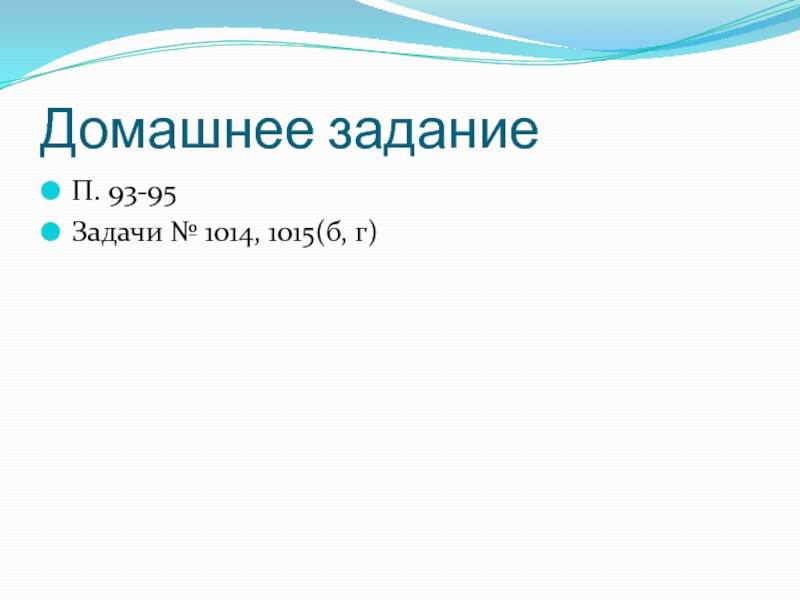 Домашнее задание

П. 93-95

Задачи № 1014, 1015(б, г)